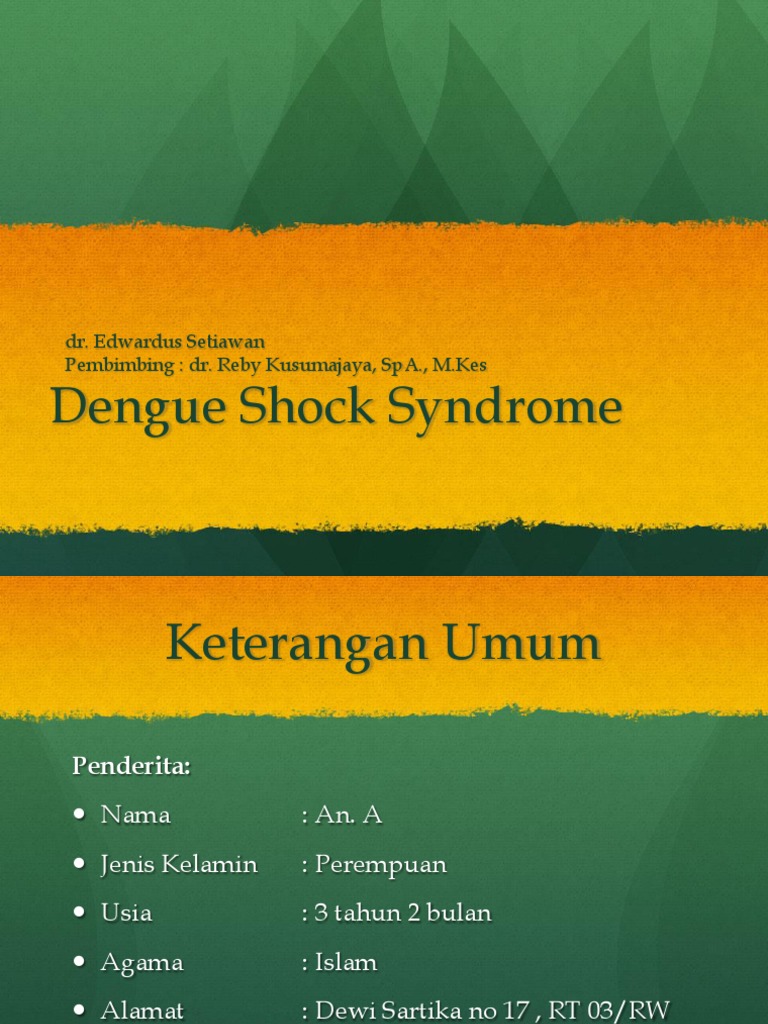 dr. Edwardus Setiawan
Pembimbing : dr. Reby Kusumajaya, Sp A., M.Kes

Dengue Shock Syndrome

Keterangan Umum

Penderita:

- Nama : An. A
- Jenis Kelamin : Perempuan
- Usia : 3 tahun 2 bulan
- Agama : Islam
- Alamat : Dewi Sartika no 17 , RT 03/RW